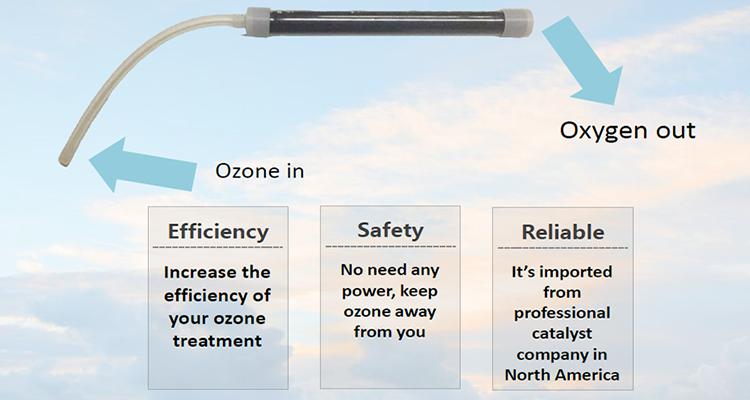 Oxygen out

Ozone in

Efficiency

Increase the efficiency of your ozone treatment

Safety

No need any power, keep ozone away from you

Reliable

It's imported from professional catalyst company in North America